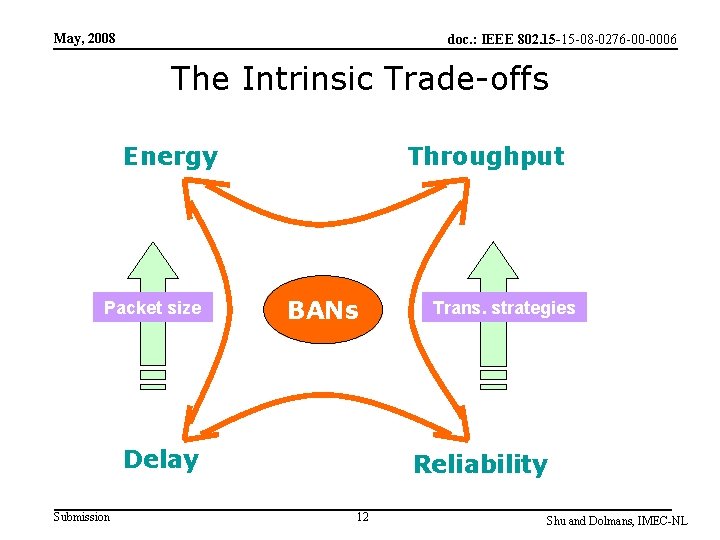 May, 2008

doc.: IEEE 802.15-15-08-0276-00-0006

The Intrinsic Trade-offs

Energy

Throughput

Packet size

BANs

Trans. strategies

Delay

Reliability

Submission

12

Shu and Dolmans, IMEC-NL